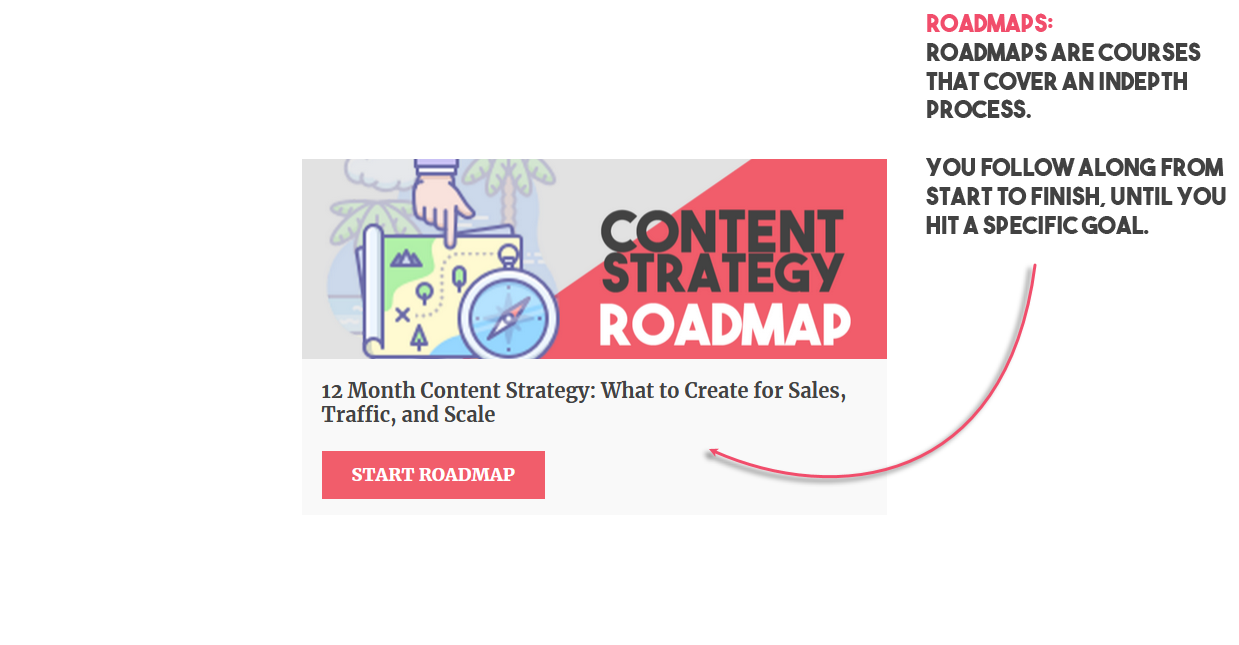 ROADMAPS:
ROADMAPS ARE COURSES THAT COVER AN INDEPTH PROCESS.

YOU FOLLOW ALONG FROM START TO FINISH, UNTIL YOU HIT A SPECIFIC GOAL.

CONTENT STRATEGY ROADMAP

12 Month Content Strategy: What to Create for Sales, Traffic, and Scale

START ROADMAP